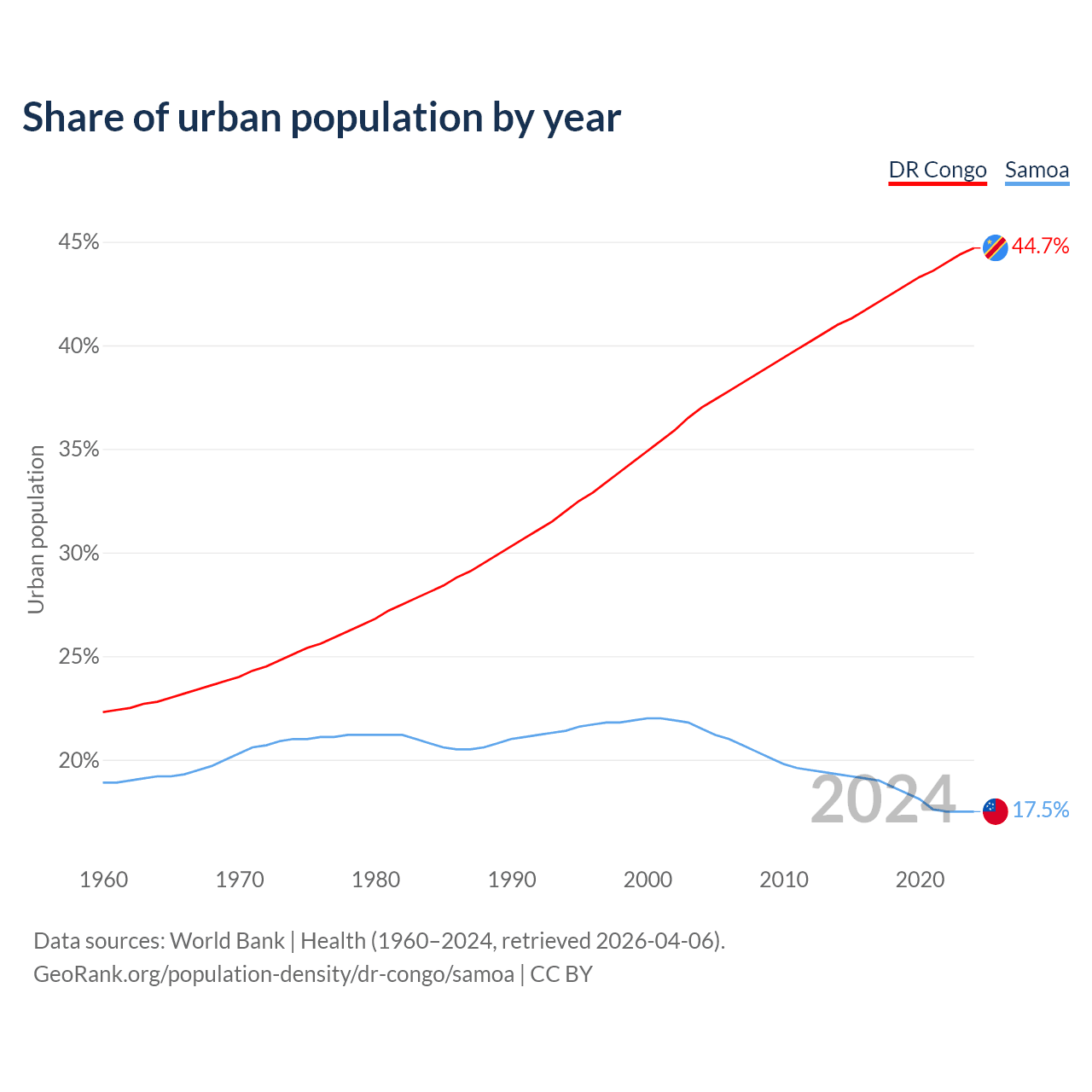 Share of urban population by year

DR Congo Samoa

Urban population

45%
40%
35%
30%
25%
20%

44.7%
17.5%

2024

1960 1970 1980 1990 2000 2010 2020

Data sources: World Bank | Health (1960–2024, retrieved 2026-04-06).
GeoRank.org/population-density/dr-congo/samoa | CC BY